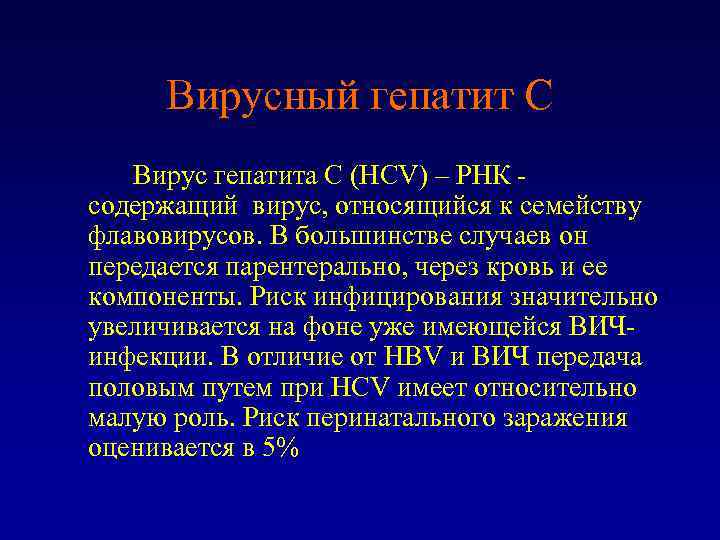 Вирусный гепатит С

Вирус гепатита С (HCV) – РНК - содержащий  вирус, относящийся к семейству флавовирусов. В большинстве случаев он передается парентерально, через кровь и ее компоненты. Риск инфицирования значительно увеличивается на фоне уже имеющейся ВИЧ-инфекции. В отличие от HBV и ВИЧ передача половым путем при HCV имеет относительно малую роль. Риск перинатального заражения оценивается в 5%